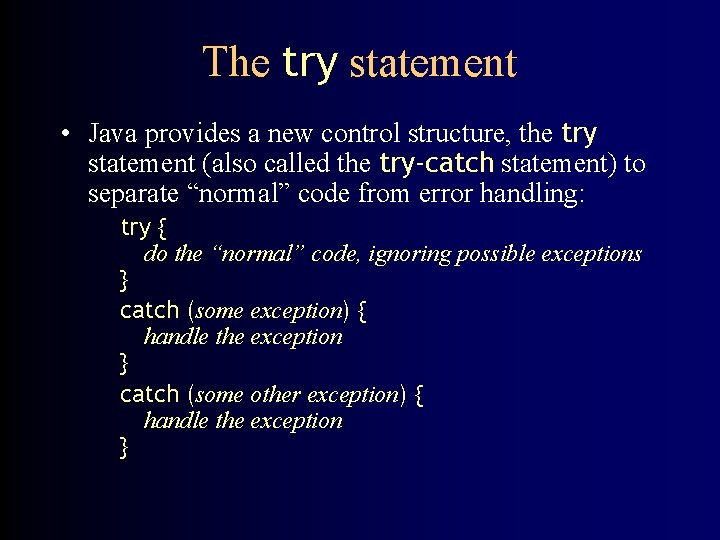 The try statement

• Java provides a new control structure, the try statement (also called the try-catch statement) to separate “normal” code from error handling:

try {
do the “normal” code, ignoring possible exceptions
}
catch (some exception) {
handle the exception
}
catch (some other exception) {
handle the exception
}